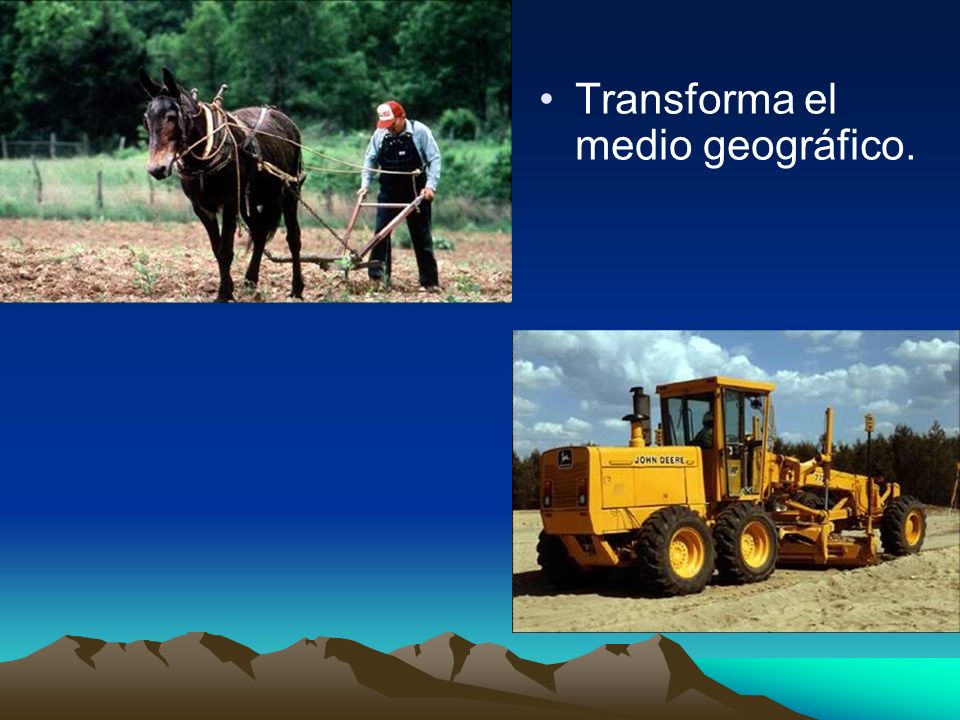 • Transforma el medio geográfico.

JOHN DEERE